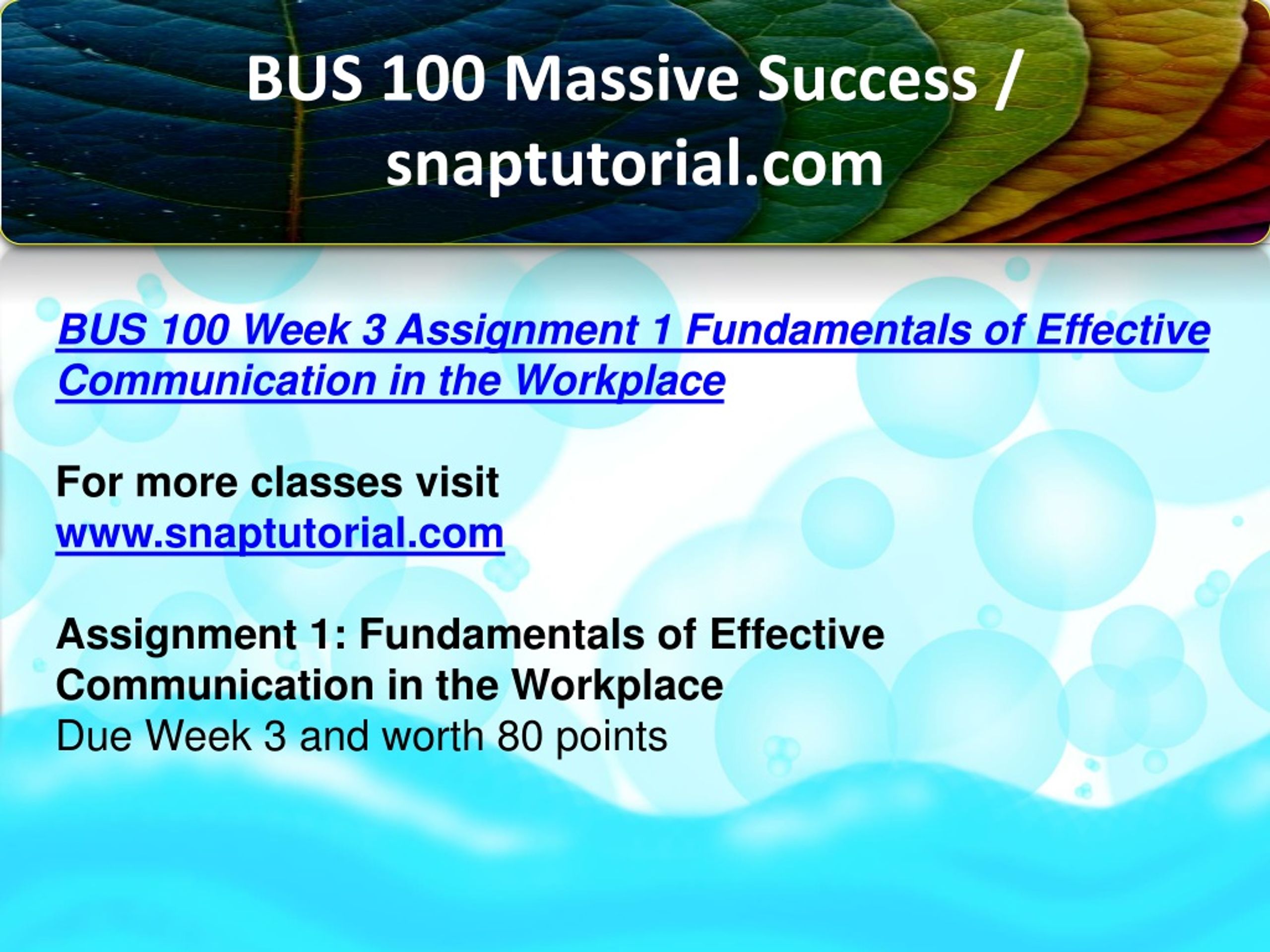 BUS 100 Massive Success / snaptutorial.com

BUS 100 Week 3 Assignment 1 Fundamentals of Effective Communication in the Workplace

For more classes visit
www.snaptutorial.com

Assignment 1: Fundamentals of Effective Communication in the Workplace
Due Week 3 and worth 80 points